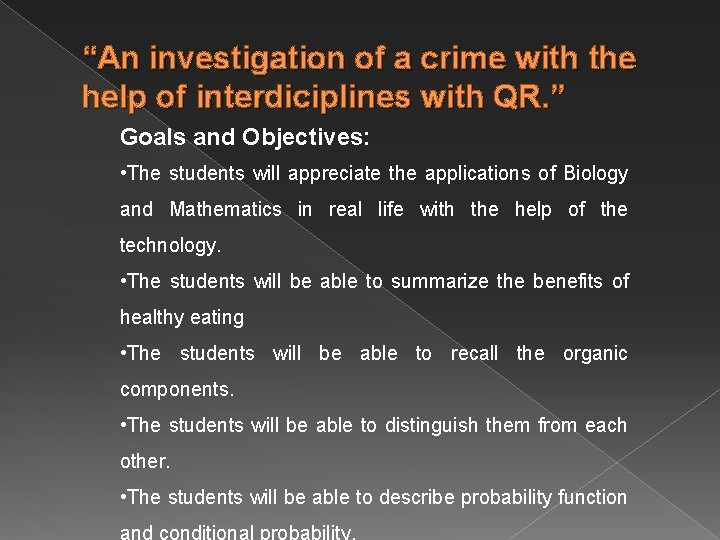 “An investigation of a crime with the help of interdiciplines with QR.”

Goals and Objectives:

•The students will appreciate the applications of Biology and Mathematics in real life with the help of the technology.

•The students will be able to summarize the benefits of healthy eating

•The students will be able to recall the organic components.

•The students will be able to distinguish them from each other.

•The students will be able to describe probability function and conditional probability.